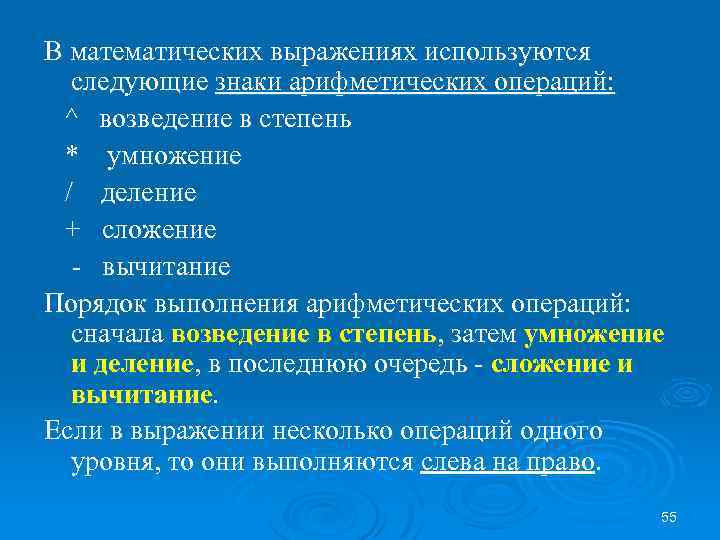 В математических выражениях используются следующие знаки арифметических операций:

^ возведение в степень

* умножение

/ деление

+ сложение

- вычитание

Порядок выполнения арифметических операций: сначала возведение в степень, затем умножение и деление, в последнюю очередь - сложение и вычитание.

Если в выражении несколько операций одного уровня, то они выполняются слева на право.

55